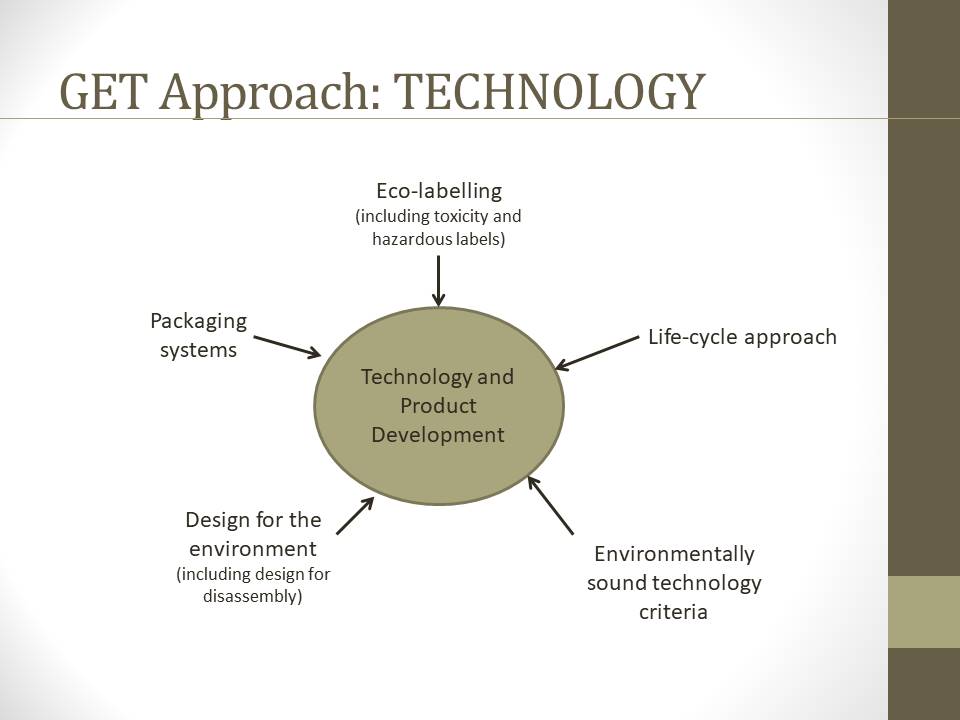 GET Approach: TECHNOLOGY

Eco-labelling
(including toxicity and hazardous labels)

Packaging systems

Life-cycle approach

Technology and Product Development

Design for the environment
(including design for disassembly)

Environmentally sound technology criteria